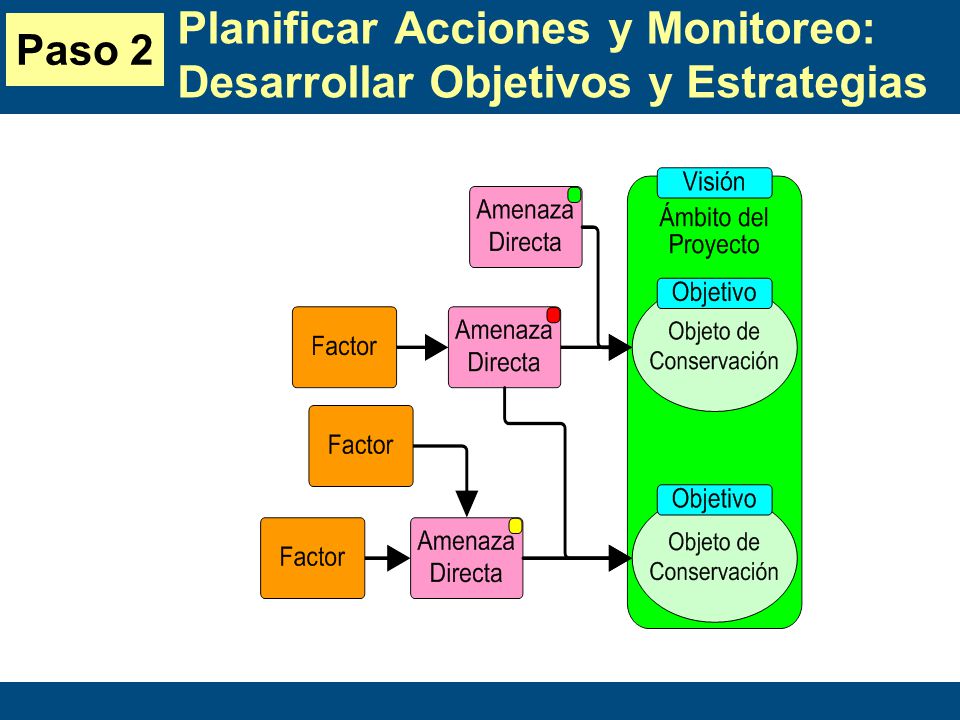 Paso 2

Planificar Acciones y Monitoreo: Desarrollar Objetivos y Estrategias

Amenaza Directa

Visión

Ámbito del Proyecto

Factor

Amenaza Directa

Objetivo

Objeto de Conservación

Factor

Factor

Amenaza Directa

Objetivo

Objeto de Conservación